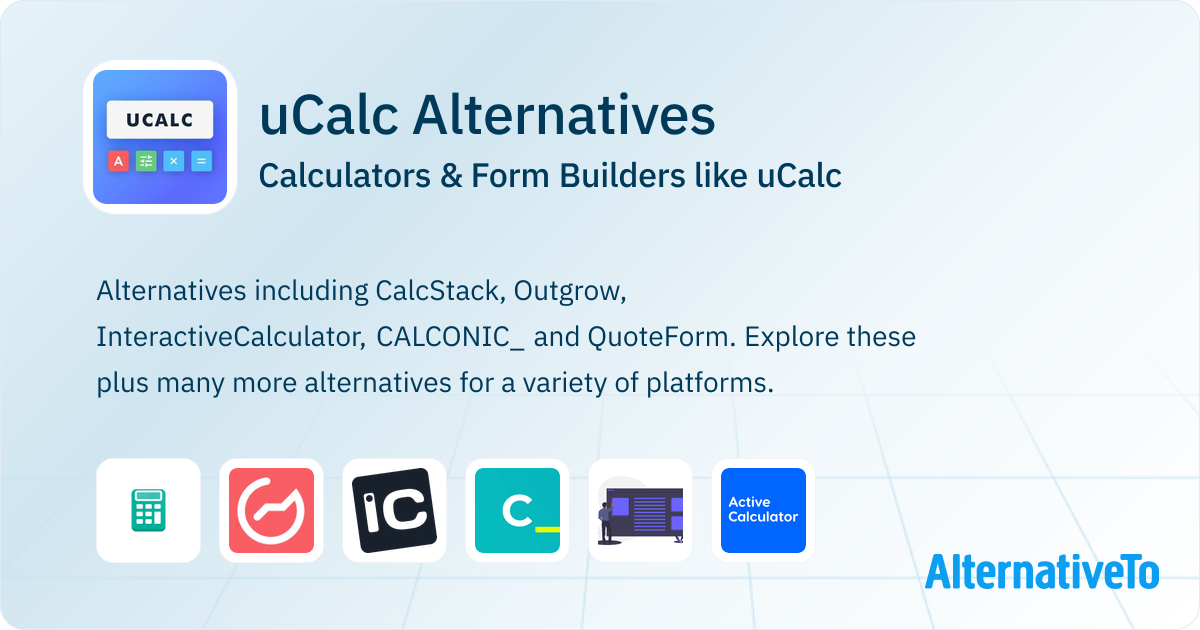 UCALC

A × =

uCalc Alternatives

Calculators & Form Builders like uCalc

Alternatives including CalcStack, Outgrow, InteractiveCalculator, CALCONIC_ and QuoteForm. Explore these plus many more alternatives for a variety of platforms.

iC

C_

Active Calculator

AlternativeTo